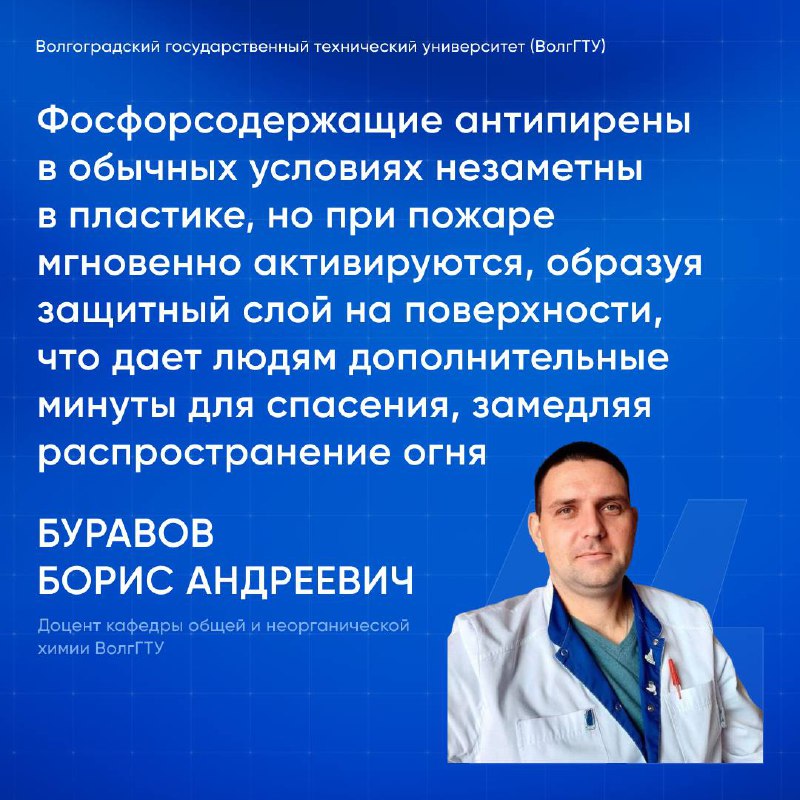 Волгоградский государственный технический университет (ВолгГТУ)

Фосфорсодержащие антипирены в обычных условиях незаметны в пластике, но при пожаре мгновенно активируются, образуя защитный слой на поверхности, что дает людям дополнительные минуты для спасения, замедляя распространение огня

БУРАВОВ
БОРИС АНДРЕЕВИЧ

Доцент кафедры общей и неорганической химии ВолгГТУ